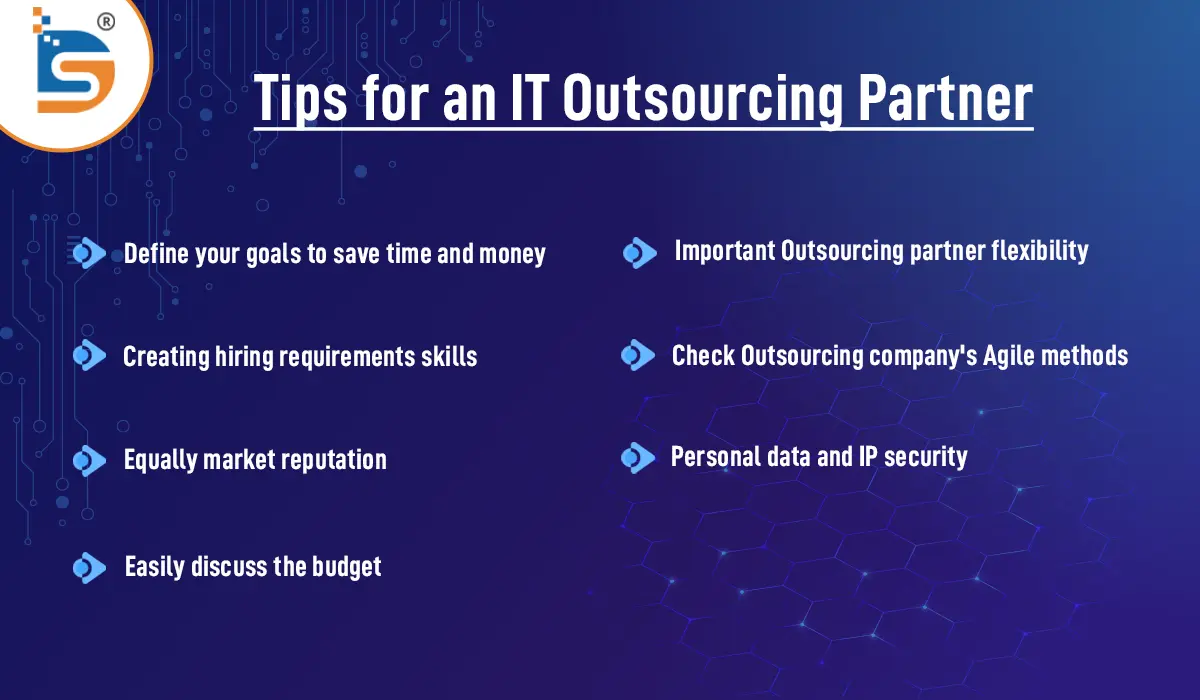 ®

Tips for an IT Outsourcing Partner

Define your goals to save time and money

Creating hiring requirements skills

Equally market reputation

Easily discuss the budget

Important Outsourcing partner flexibility

Check Outsourcing company's Agile methods

Personal data and IP security